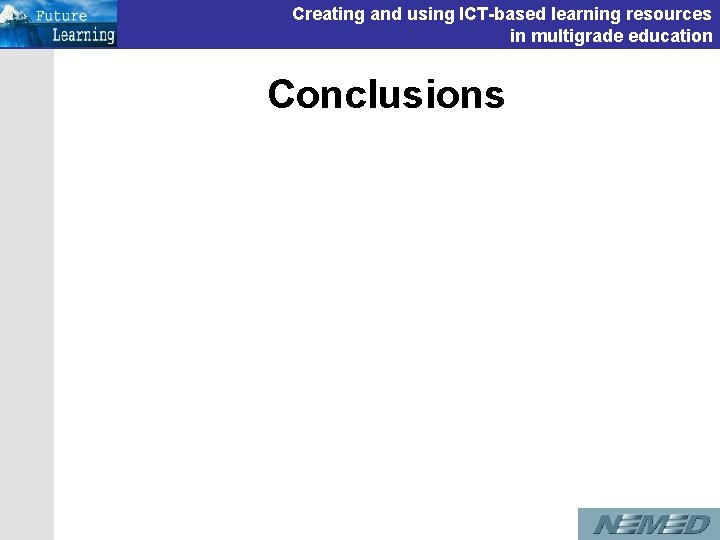 Future Learning

Creating and using ICT-based learning resources in multigrade education

Conclusions

NEMED